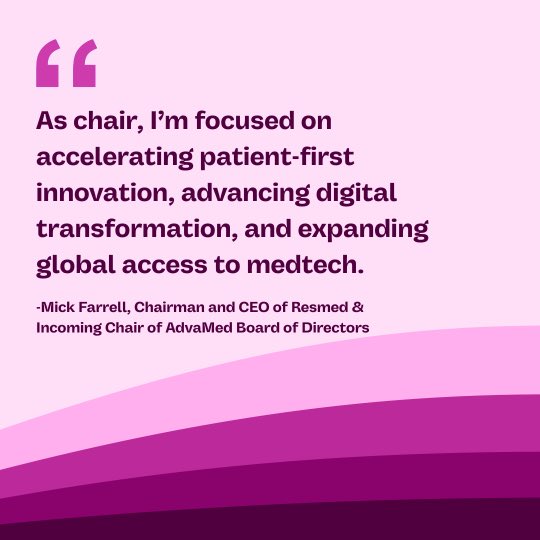 “

As chair, I’m focused on accelerating patient-first innovation, advancing digital transformation, and expanding global access to medtech.

-Mick Farrell, Chairman and CEO of Resmed & Incoming Chair of AdvaMed Board of Directors